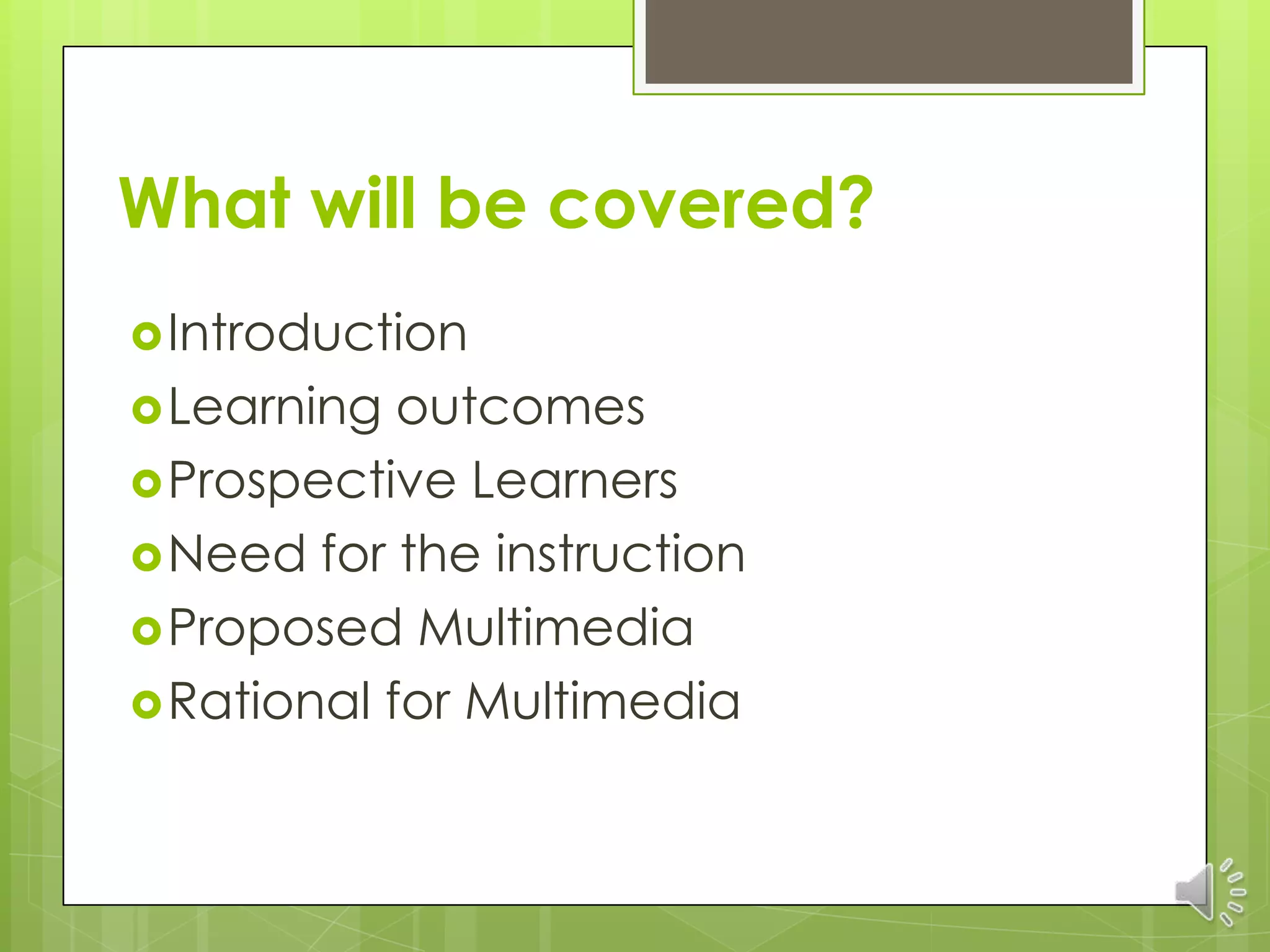 What will be covered?

Introduction
Learning outcomes
Prospective Learners
Need for the instruction
Proposed Multimedia
Rational for Multimedia